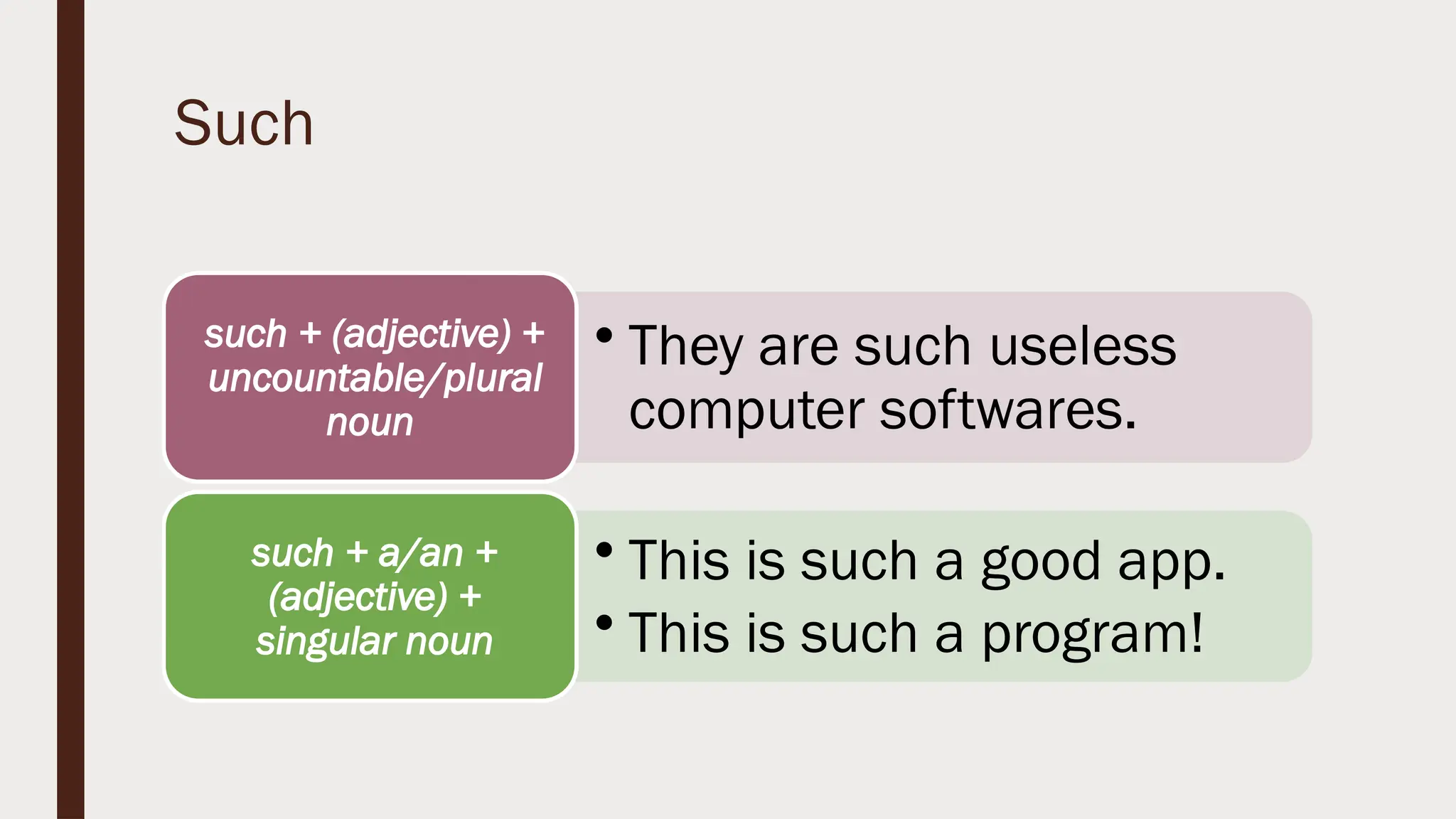 Such

such + (adjective) + uncountable/plural noun

• They are such useless computer softwares.

such + a/an + (adjective) + singular noun

• This is such a good app.
• This is such a program!